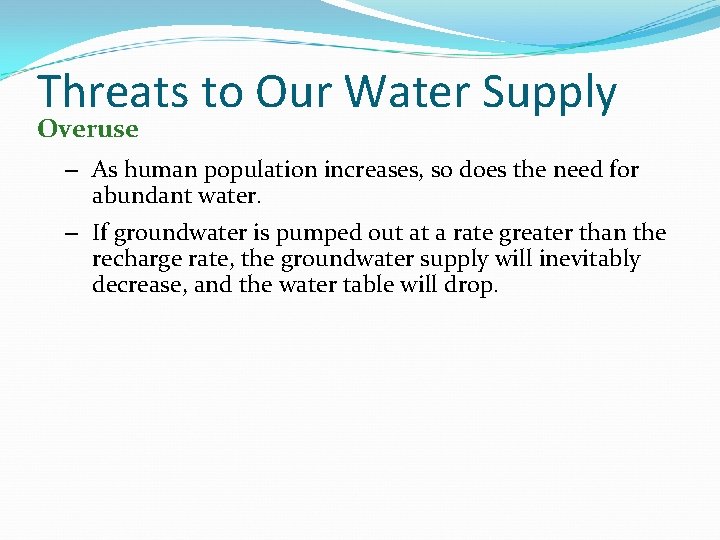 Threats to Our Water Supply
Overuse

– As human population increases, so does the need for abundant water.

– If groundwater is pumped out at a rate greater than the recharge rate, the groundwater supply will inevitably decrease, and the water table will drop.